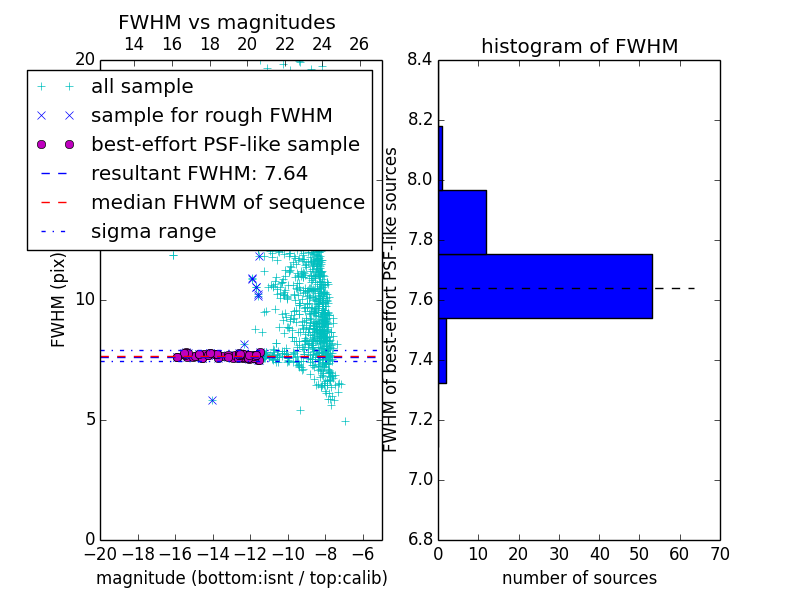 FWHM vs magnitudes

14 16 18 20 22 24 26

20

all sample
sample for rough FWHM
best-effort PSF-like sample
resultant FWHM: 7.64
median FHWM of sequence
sigma range

FWHM (pix)

10

5

0

−20 −18 −16 −14 −12 −10 −8 −6

magnitude (bottom:isnt / top:calib)

histogram of FWHM

8.4

8.2

8.0

7.8

7.6

7.4

7.2

7.0

6.8

FWHM of best-effort PSF-like sources

0 10 20 30 40 50 60 70

number of sources